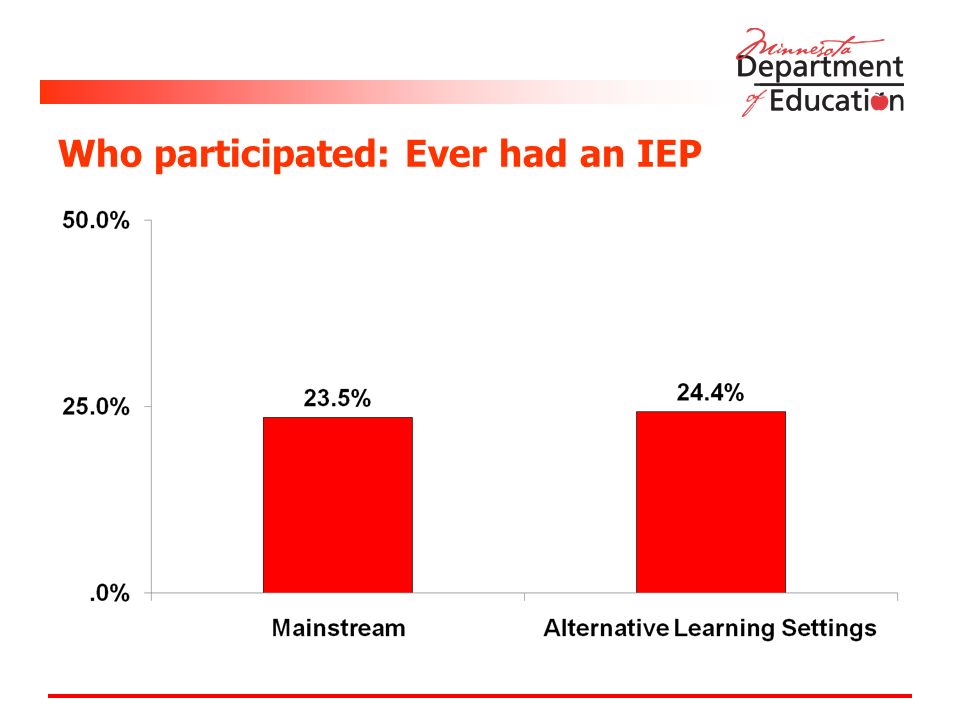 Minnesota Department of Education

Who participated: Ever had an IEP

50.0%

25.0%

.0%

23.5%

24.4%

Mainstream

Alternative Learning Settings